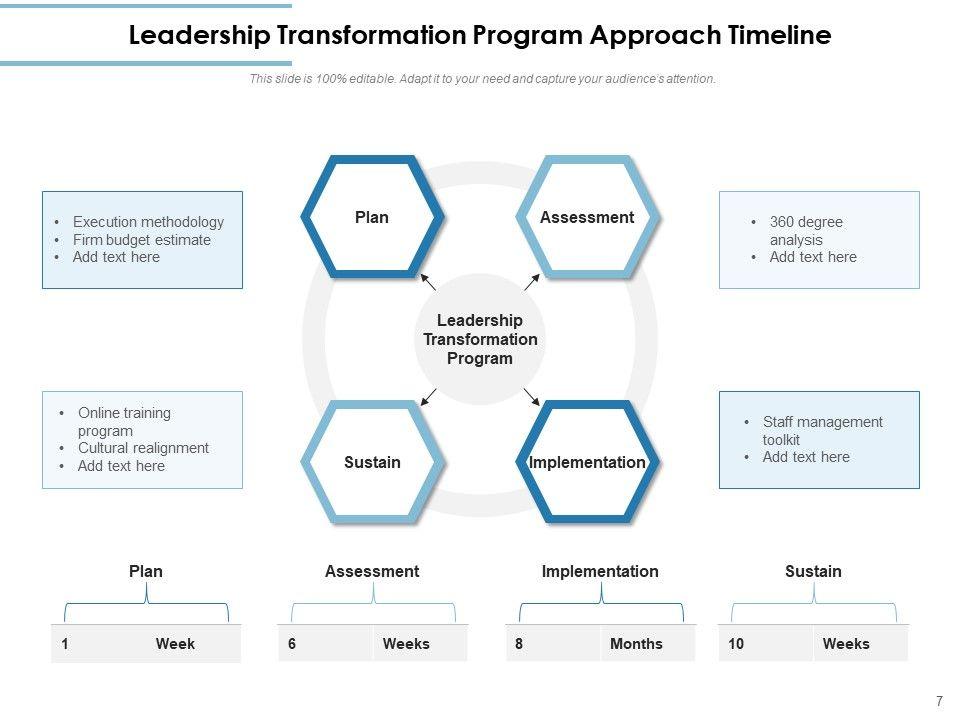 Leadership Transformation Program Approach Timeline

This slide is 100% editable. Adapt it to your need and capture your audience's attention.

• Execution methodology
• Firm budget estimate
• Add text here

Plan

Assessment

• 360 degree analysis
• Add text here

Leadership Transformation Program

• Online training program
• Cultural realignment
• Add text here

Sustain

Implementation

• Staff management toolkit
• Add text here

Plan

| 1 | Week |
|---|---|

Assessment

| 6 | Weeks |
|---|---|

Implementation

| 8 | Months |
|---|---|

Sustain

| 10 | Weeks |
|---|---|

7